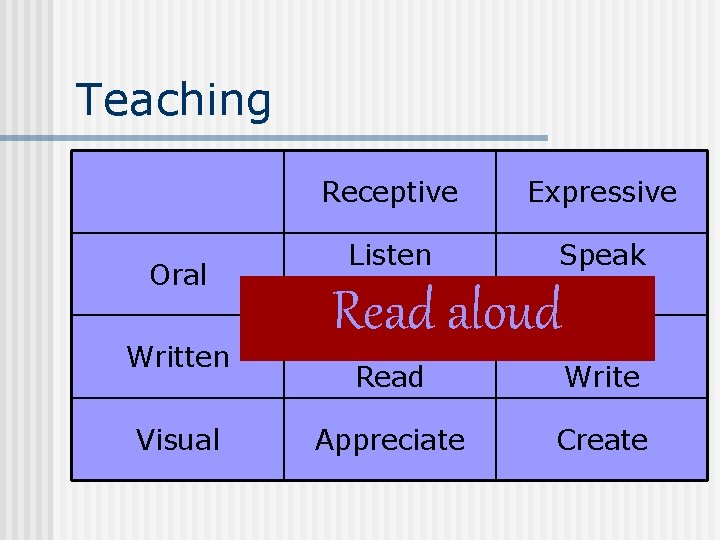 Teaching

| | Receptive | Expressive |
|---|---|---|
| Oral | Listen | Speak |
| Written | Read | Write |
| Visual | Appreciate | Create |

Read aloud